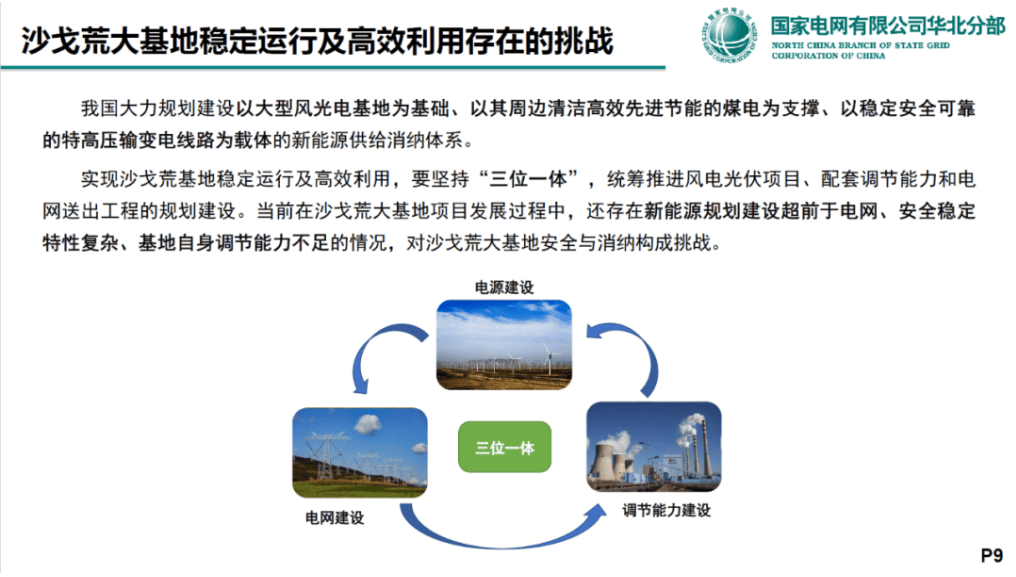 沙戈荒大基地稳定运行及高效利用存在的挑战

国家电网有限公司华北分部
NORTH CHINA BRANCH OF STATE GRID CORPORATION OF CHINA

我国大力规划建设以大型风光电基地为基础、以其周边清洁高效先进节能的煤电为支撑、以稳定安全可靠的特高压输变电线路为载体的新能源供给消纳体系。

实现沙戈荒基地稳定运行及高效利用，要坚持“三位一体”，统筹推进风电光伏项目、配套调节能力和电网送出工程的规划建设。当前在沙戈荒大基地项目发展过程中，还存在新能源规划建设超前于电网、安全稳定特性复杂、基地自身调节能力不足的情况，对沙戈荒大基地安全与消纳构成挑战。

电源建设

三位一体

电网建设

调节能力建设

P9